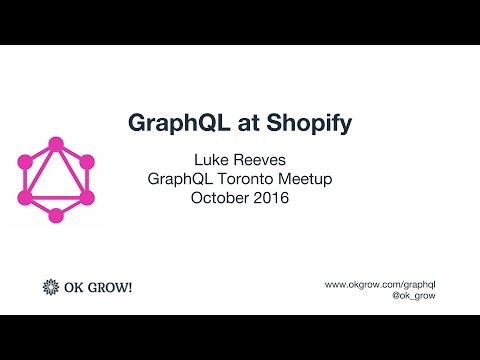 GraphQL at Shopify

Luke Reeves
GraphQL Toronto Meetup
October 2016

OK GROW!

www.okgrow.com/graphql
@ok_grow